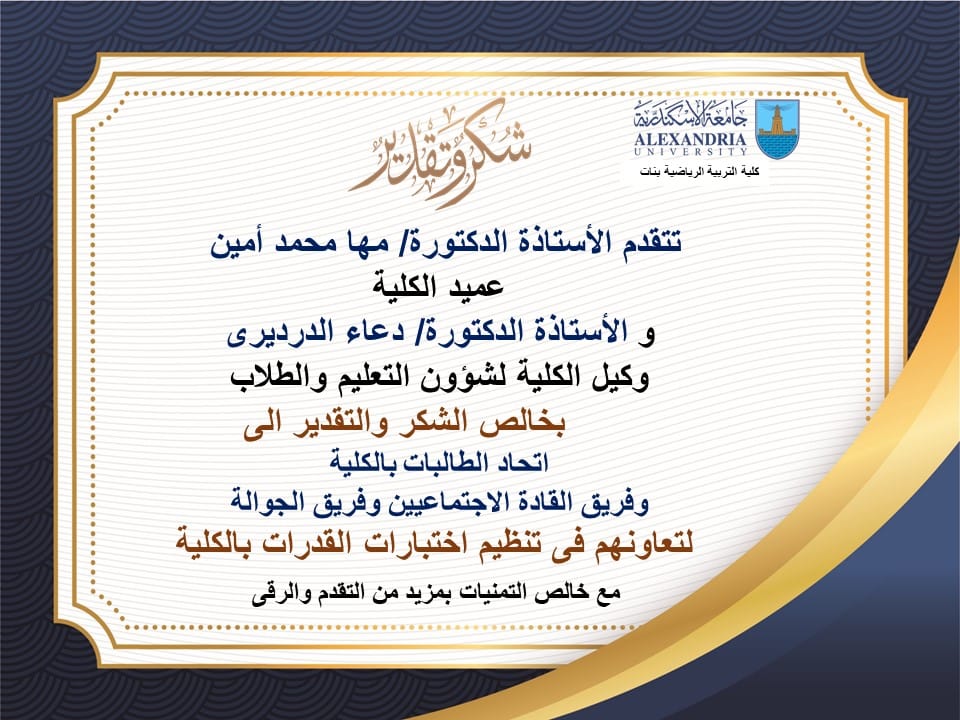 جامعة الإسكندرية
ALEXANDRIA
UNIVERSITY
كلية التربية الرياضية بنات

شكر وتقدير

تتقدم الأستاذة الدكتورة/ مها محمد أمين
عميد الكلية
و الأستاذة الدكتورة/ دعاء الدرديرى
وكيل الكلية لشؤون التعليم والطلاب
بخالص الشكر والتقدير الى
اتحاد الطالبات بالكلية
وفريق القادة الاجتماعيين وفريق الجوالة
لتعاونهم فى تنظيم اختبارات القدرات بالكلية
مع خالص التمنيات بمزيد من التقدم والرقى